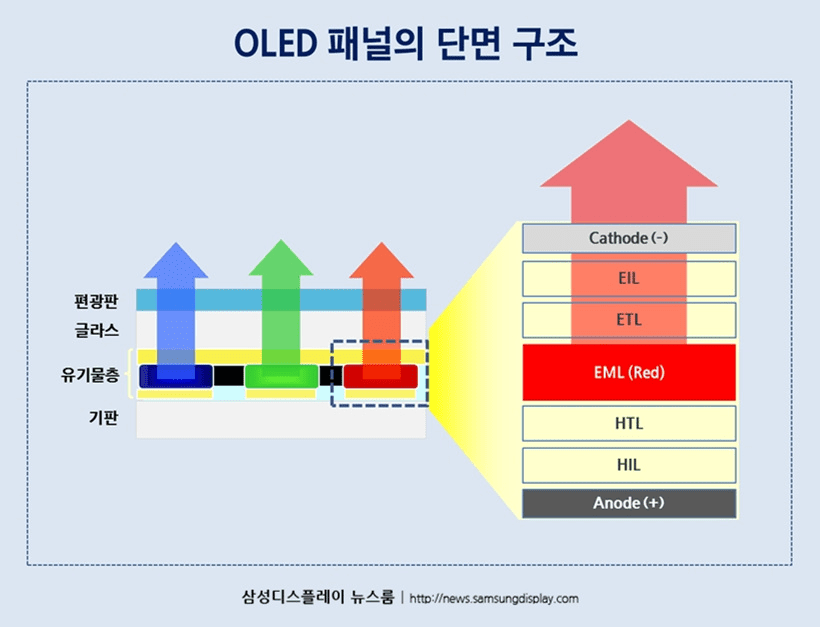 OLED 패널의 단면 구조

편광판
글라스
유기물층
기판

Cathode (-)
EIL
ETL
EML (Red)
HTL
HIL
Anode (+)

삼성디스플레이 뉴스룸 | http://news.samsungdisplay.com